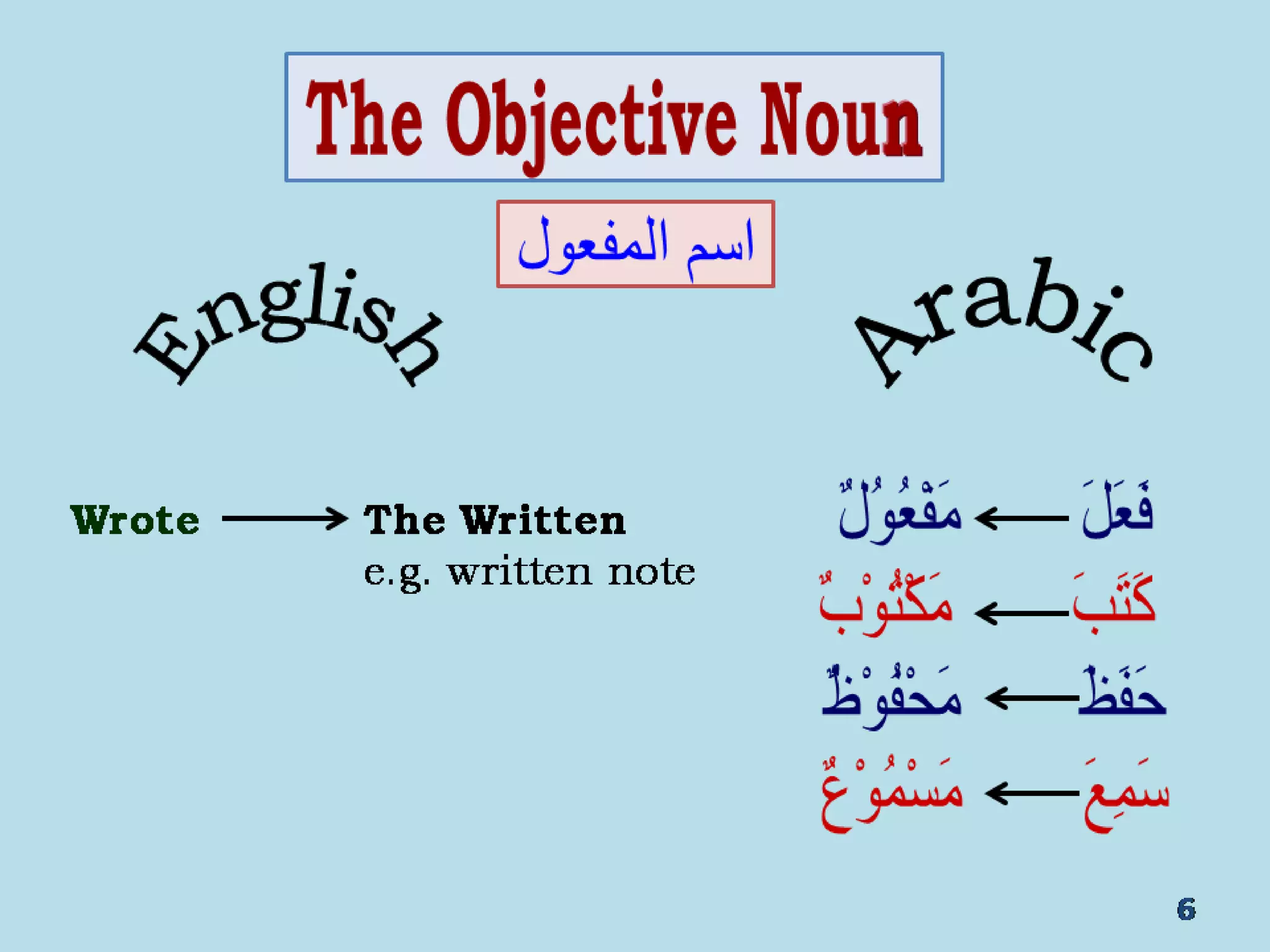 The Objective Noun

اسم المفعول

English

Arabic

Wrote → The Written
e.g. written note

فَعَلَ ← مَفْعُوْلٌ
كَتَبَ ← مَكْتُوْبٌ
حَفَظَ ← مَحْفُوْظٌ
سَمِعَ ← مَسْمُوْعٌ

6